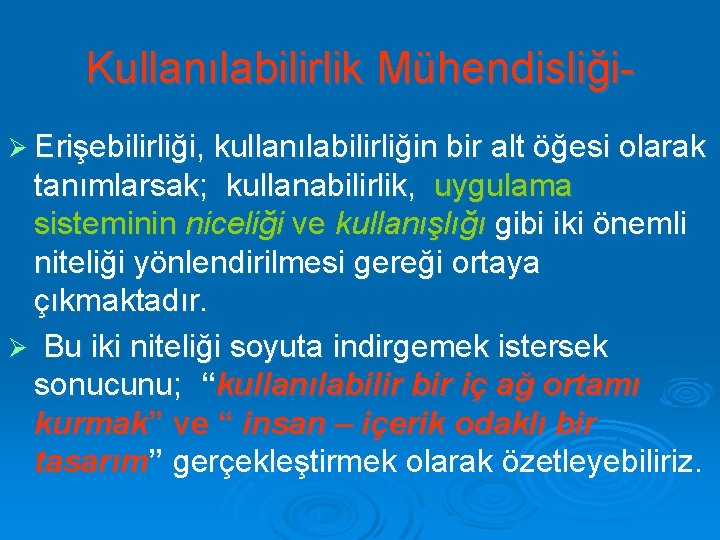 Kullanılabilirlik Mühendisliği-

➢ Erişebilirliği, kullanılabilirliğin bir alt öğesi olarak tanımlarsak; kullanabilirlik, uygulama sisteminin niceliği ve kullanışlığı gibi iki önemli niteliği yönlendirilmesi gereği ortaya çıkmaktadır.

➢ Bu iki niteliği soyuta indirgemek istersek sonucunu; "kullanılabilir bir iç ağ ortamı kurmak" ve " insan – içerik odaklı bir tasarım" gerçekleştirmek olarak özetleyebiliriz.